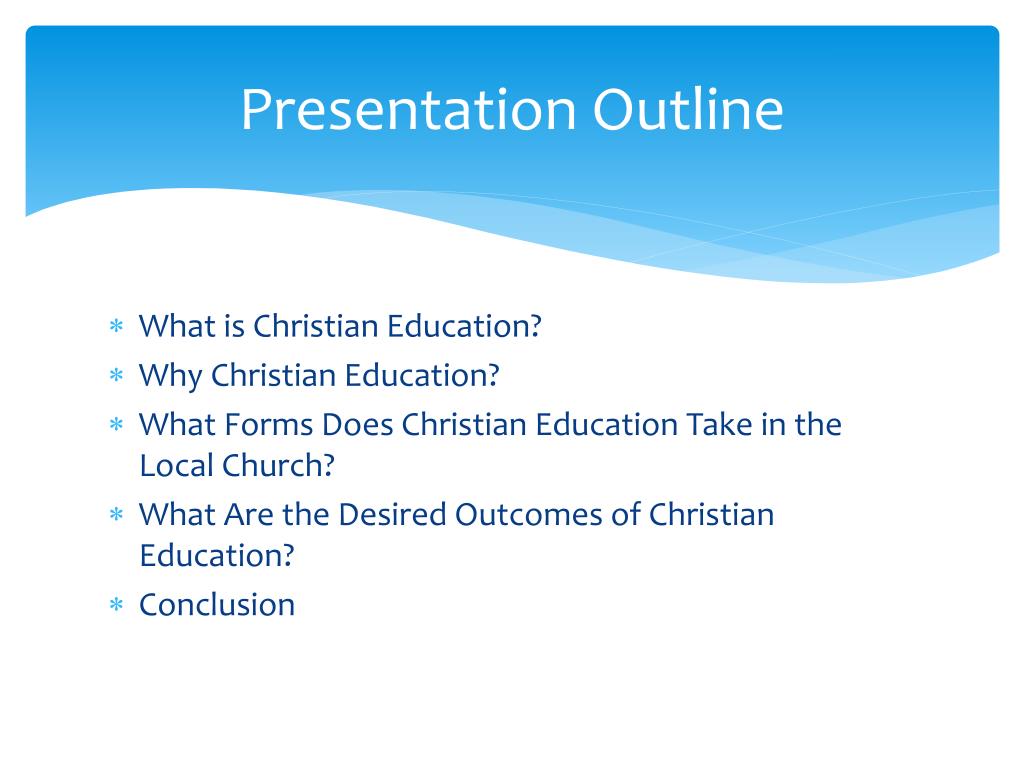 Presentation Outline

* What is Christian Education?
* Why Christian Education?
* What Forms Does Christian Education Take in the Local Church?
* What Are the Desired Outcomes of Christian Education?
* Conclusion